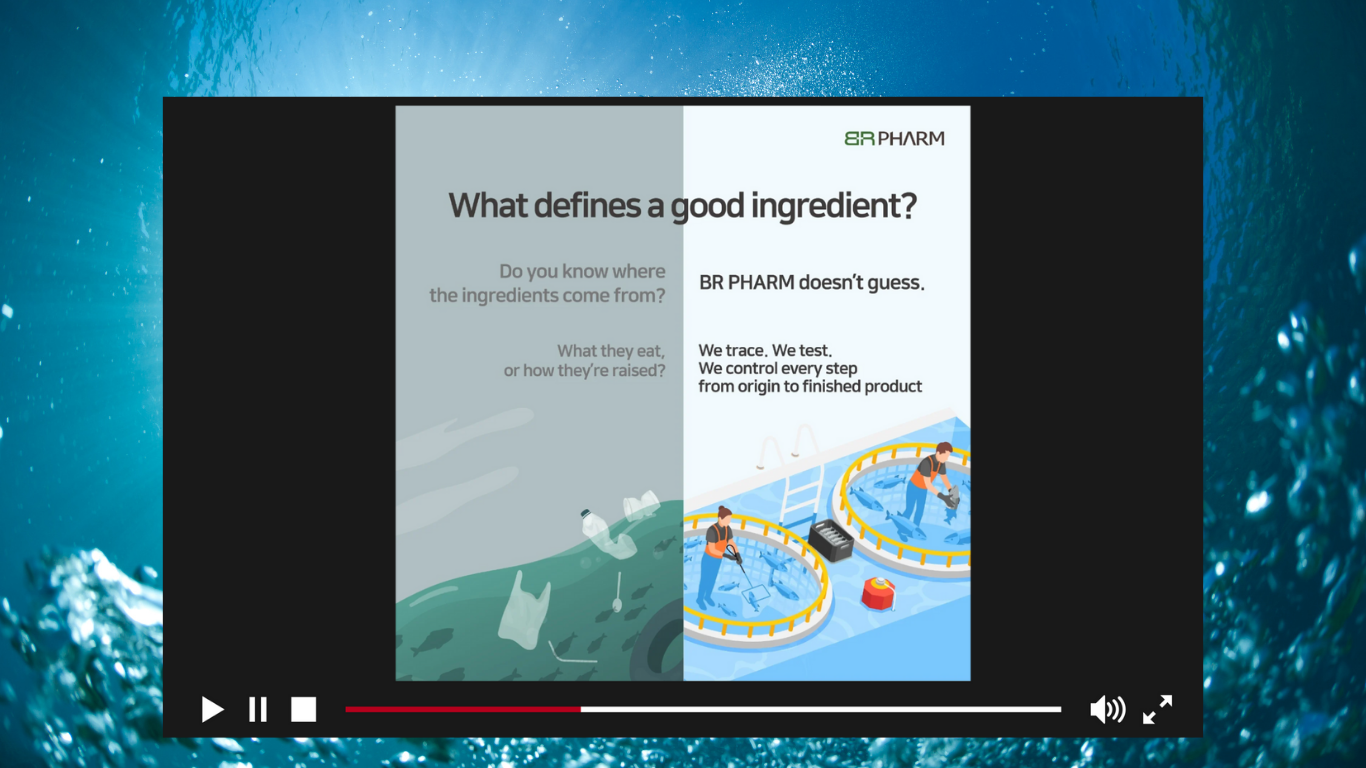 BR PHARM

What defines a good ingredient?

Do you know where the ingredients come from?

What they eat, or how they're raised?

BR PHARM doesn't guess.

We trace. We test. We control every step from origin to finished product